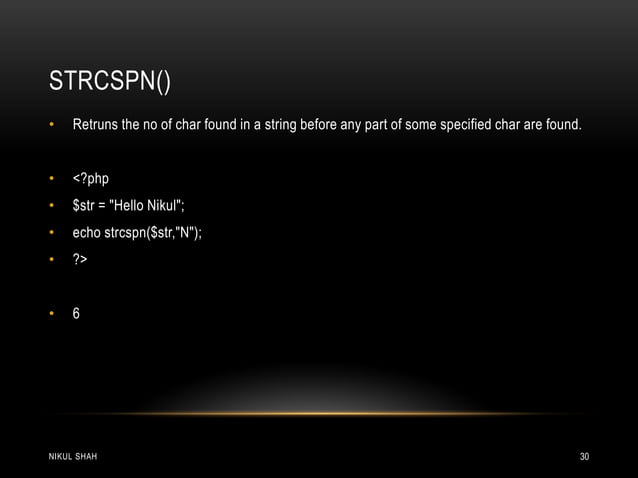 STRCSPN()

• Retruns the no of char found in a string before any part of some specified char are found.

• <?php
• $str = "Hello Nikul";
• echo strcspn($str,"N");
• ?>

• 6

NIKUL SHAH

30